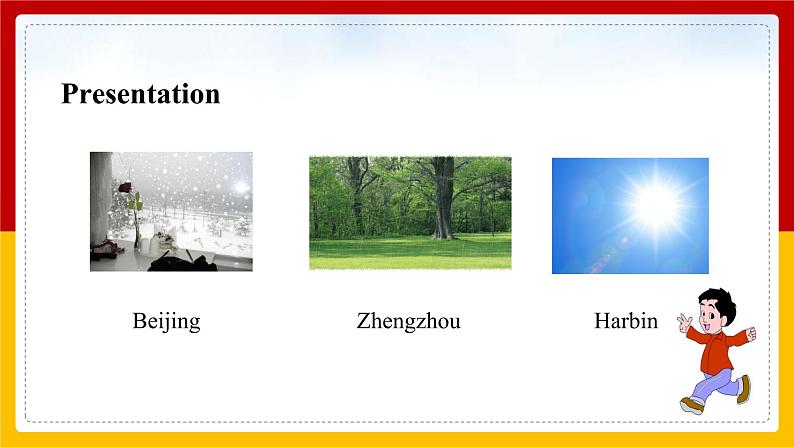 Presentation

Beijing

Zhengzhou

Harbin